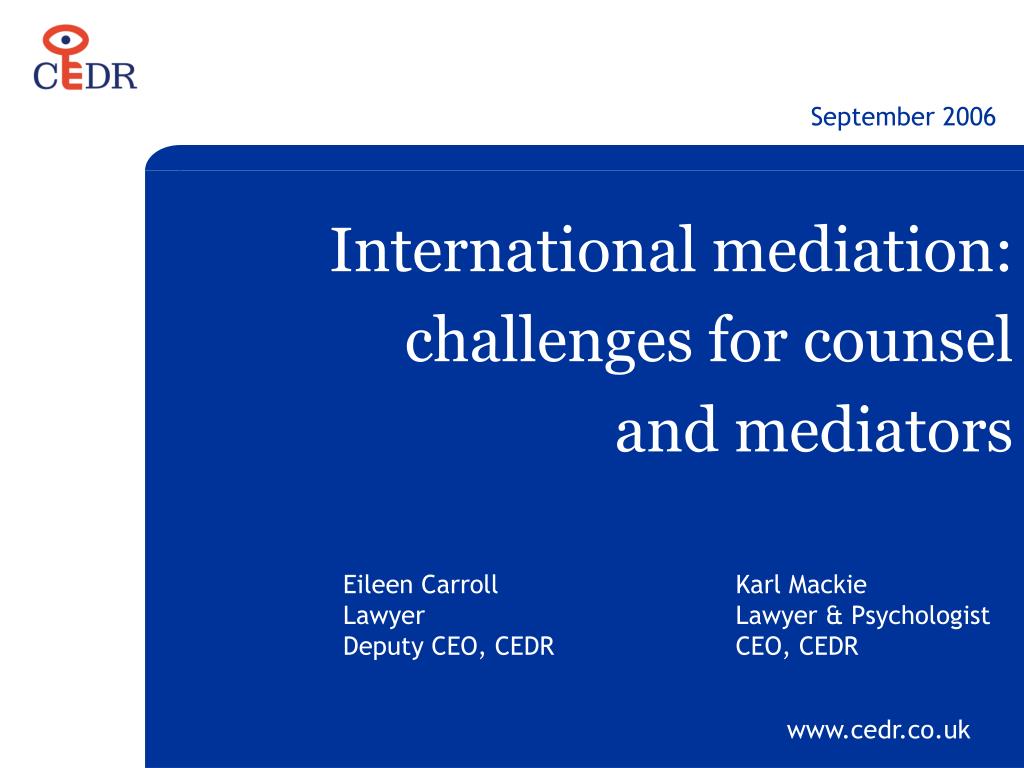 CEDR

September 2006

International mediation: challenges for counsel and mediators

Eileen Carroll
Lawyer
Deputy CEO, CEDR

Karl Mackie
Lawyer & Psychologist
CEO, CEDR

www.cedr.co.uk